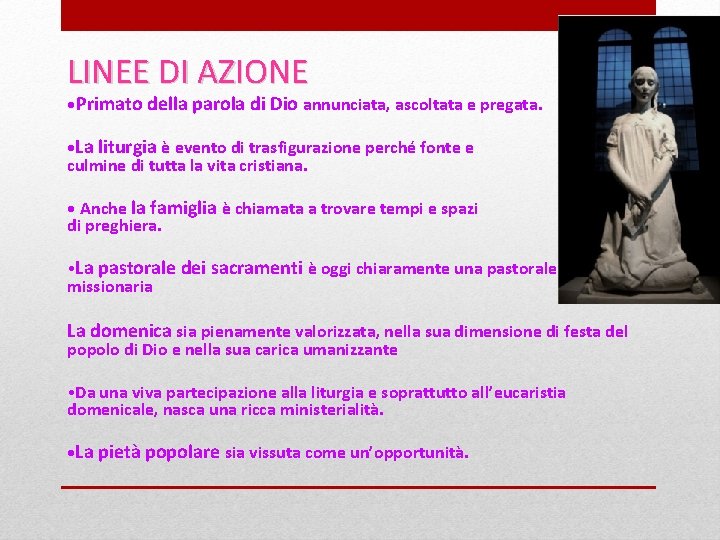 LINEE DI AZIONE

•Primato della parola di Dio annunciata, ascoltata e pregata.

•La liturgia è evento di trasfigurazione perché fonte e culmine di tutta la vita cristiana.

• Anche la famiglia è chiamata a trovare tempi e spazi di preghiera.

•La pastorale dei sacramenti è oggi chiaramente una pastorale missionaria

La domenica sia pienamente valorizzata, nella sua dimensione di festa del popolo di Dio e nella sua carica umanizzante

•Da una viva partecipazione alla liturgia e soprattutto all'eucaristia domenicale, nasca una ricca ministerialità.

•La pietà popolare sia vissuta come un'opportunità.